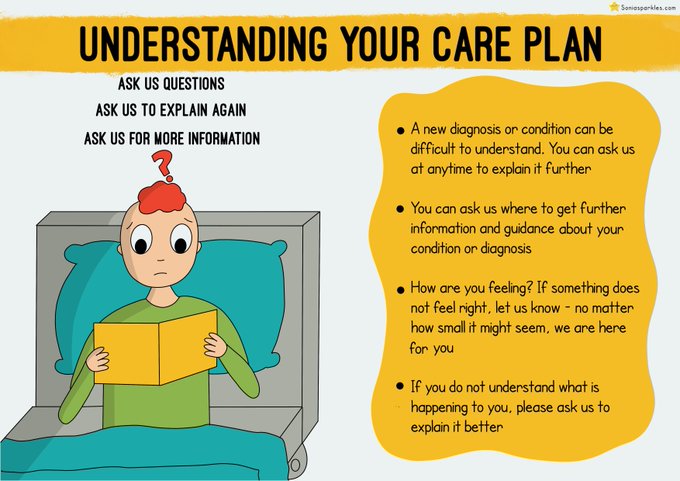 Soniasparkles.com

UNDERSTANDING YOUR CARE PLAN

ASK US QUESTIONS
ASK US TO EXPLAIN AGAIN
ASK US FOR MORE INFORMATION

?

- A new diagnosis or condition can be difficult to understand. You can ask us at anytime to explain it further

- You can ask us where to get further information and guidance about your condition or diagnosis

- How are you feeling? If something does not feel right, let us know - no matter how small it might seem, we are here for you

- If you do not understand what is happening to you, please ask us to explain it better